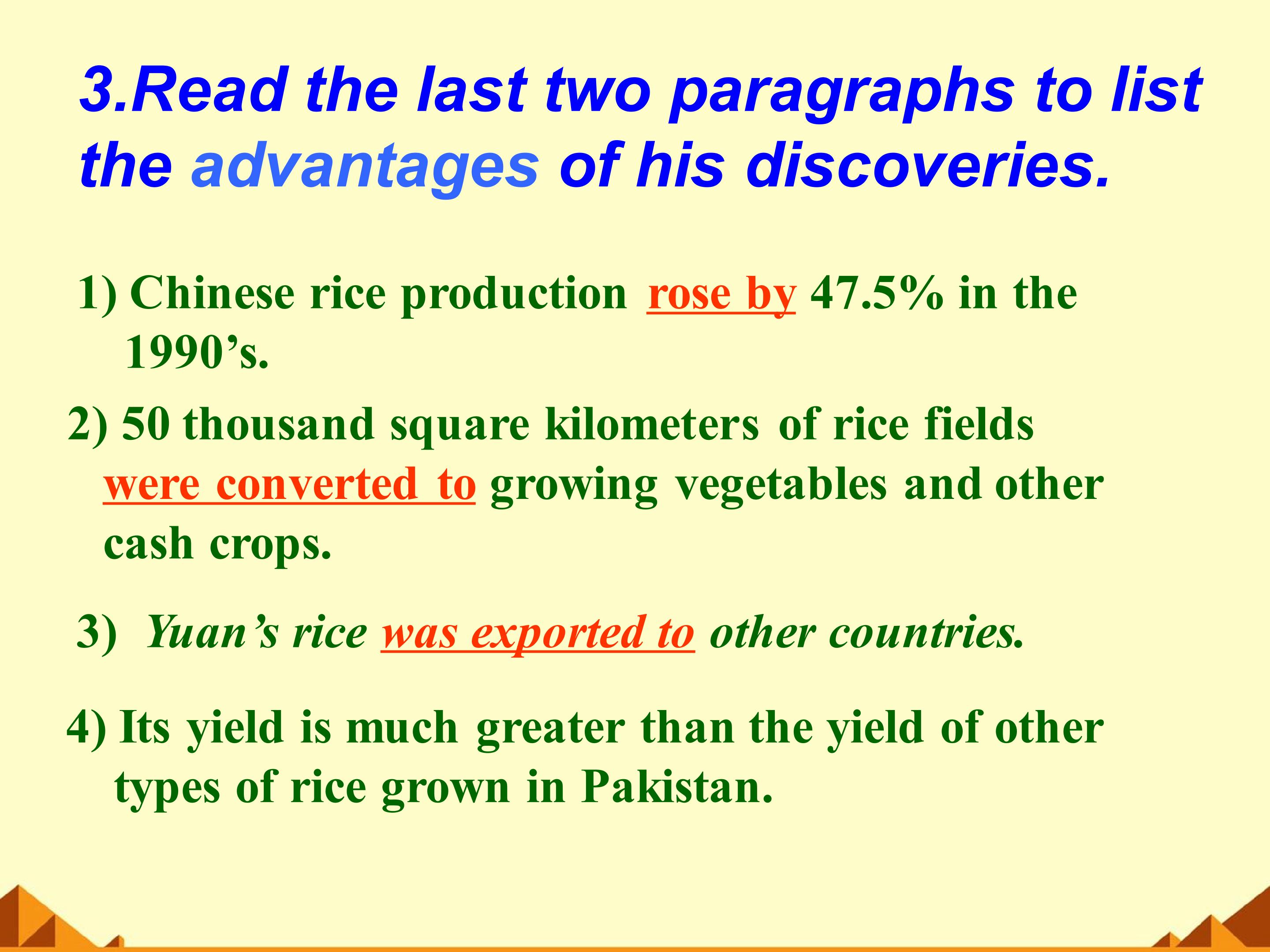 3.Read the last two paragraphs to list the advantages of his discoveries.

1) Chinese rice production rose by 47.5% in the 1990’s.

2) 50 thousand square kilometers of rice fields were converted to growing vegetables and other cash crops.

3) Yuan’s rice was exported to other countries.

4) Its yield is much greater than the yield of other types of rice grown in Pakistan.